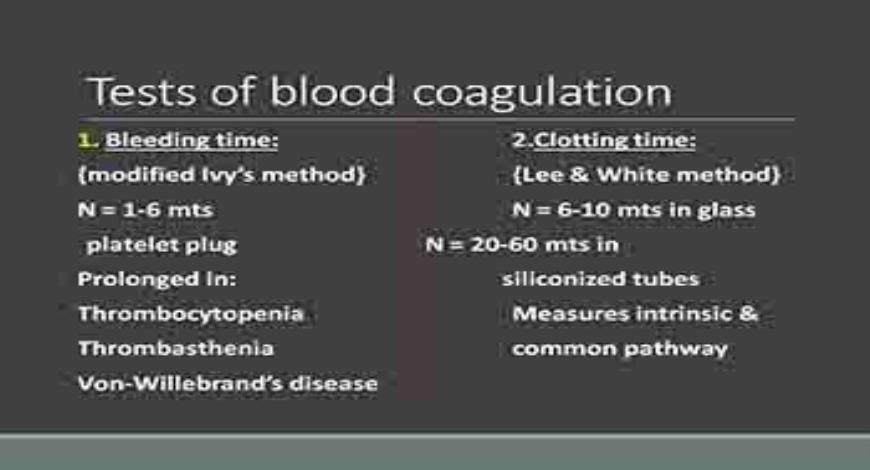 Tests of blood coagulation

1. Bleeding time:
{modified Ivy's method}
N = 1-6 mts
platelet plug
Prolonged in:
Thrombocytopenia
Thrombasthenia
Von-Willebrand's disease

2.Clotting time:
{Lee & White method}
N = 6-10 mts in glass
N = 20-60 mts in siliconized tubes
Measures intrinsic & common pathway